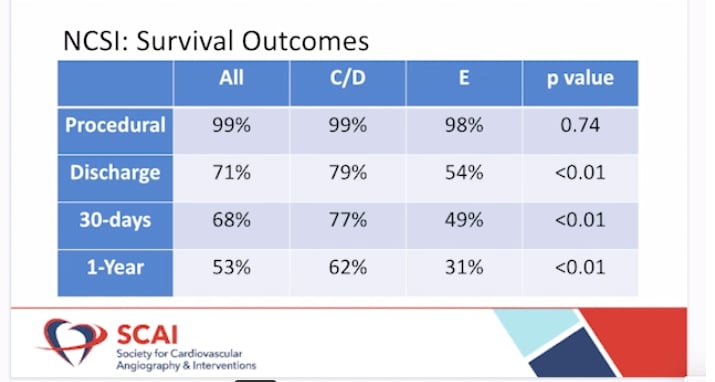 NCSI: Survival Outcomes

| | All | C/D | E | p value |
|---|---|---|---|---|
| Procedural | 99% | 99% | 98% | 0.74 |
| Discharge | 71% | 79% | 54% | <0.01 |
| 30-days | 68% | 77% | 49% | <0.01 |
| 1-Year | 53% | 62% | 31% | <0.01 |

SCAI
Society for Cardiovascular Angiography & Interventions